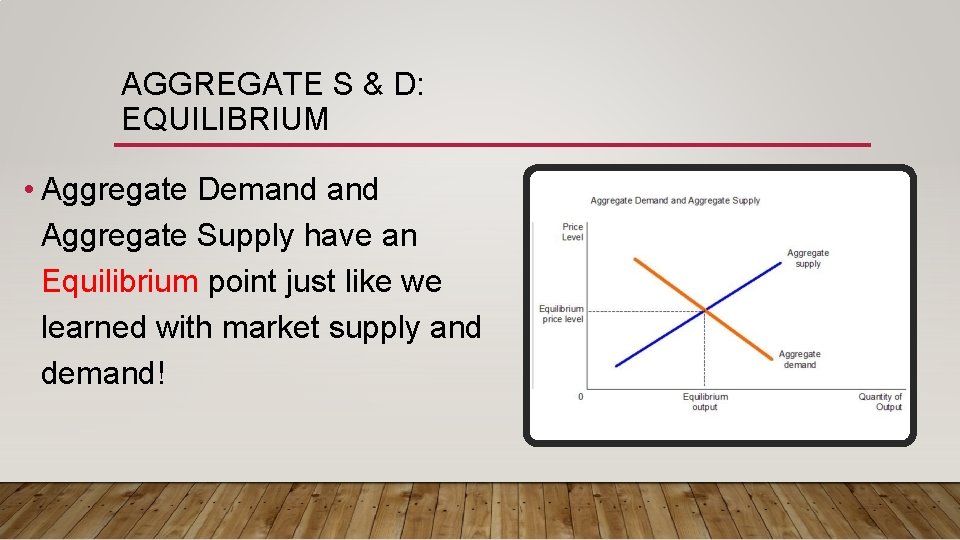 AGGREGATE S & D: EQUILIBRIUM

• Aggregate Demand and Aggregate Supply have an Equilibrium point just like we learned with market supply and demand!

Aggregate Demand and Aggregate Supply

Price Level

Aggregate supply

Equilibrium price level

Aggregate demand

0

Equilibrium output

Quantity of Output